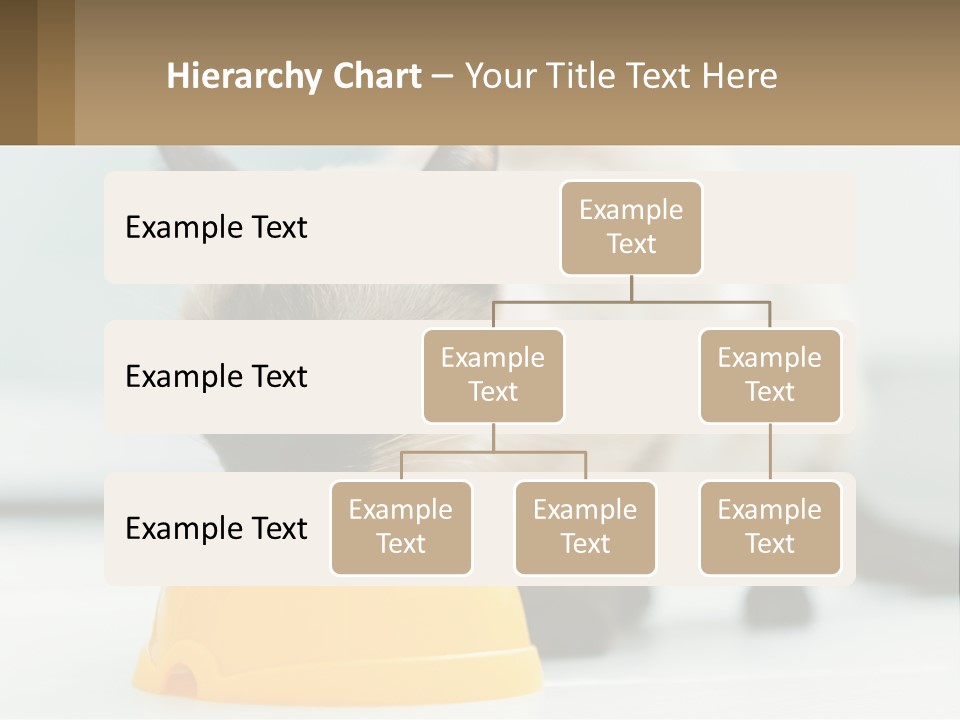 Hierarchy Chart – Your Title Text Here

Example Text

Example Text

Example Text

Example Text

Example Text

Example Text

Example Text

Example Text

Example Text